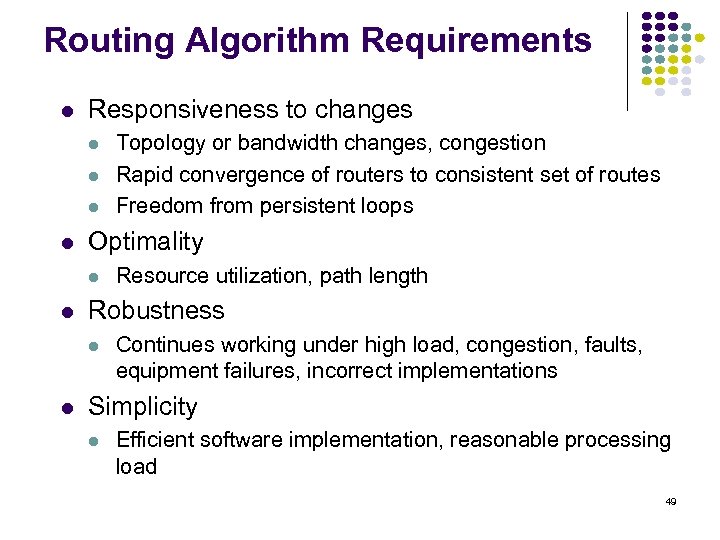 Routing Algorithm Requirements

- Responsiveness to changes
  - Topology or bandwidth changes, congestion
  - Rapid convergence of routers to consistent set of routes
  - Freedom from persistent loops
- Optimality
  - Resource utilization, path length
- Robustness
  - Continues working under high load, congestion, faults, equipment failures, incorrect implementations
- Simplicity
  - Efficient software implementation, reasonable processing load

49